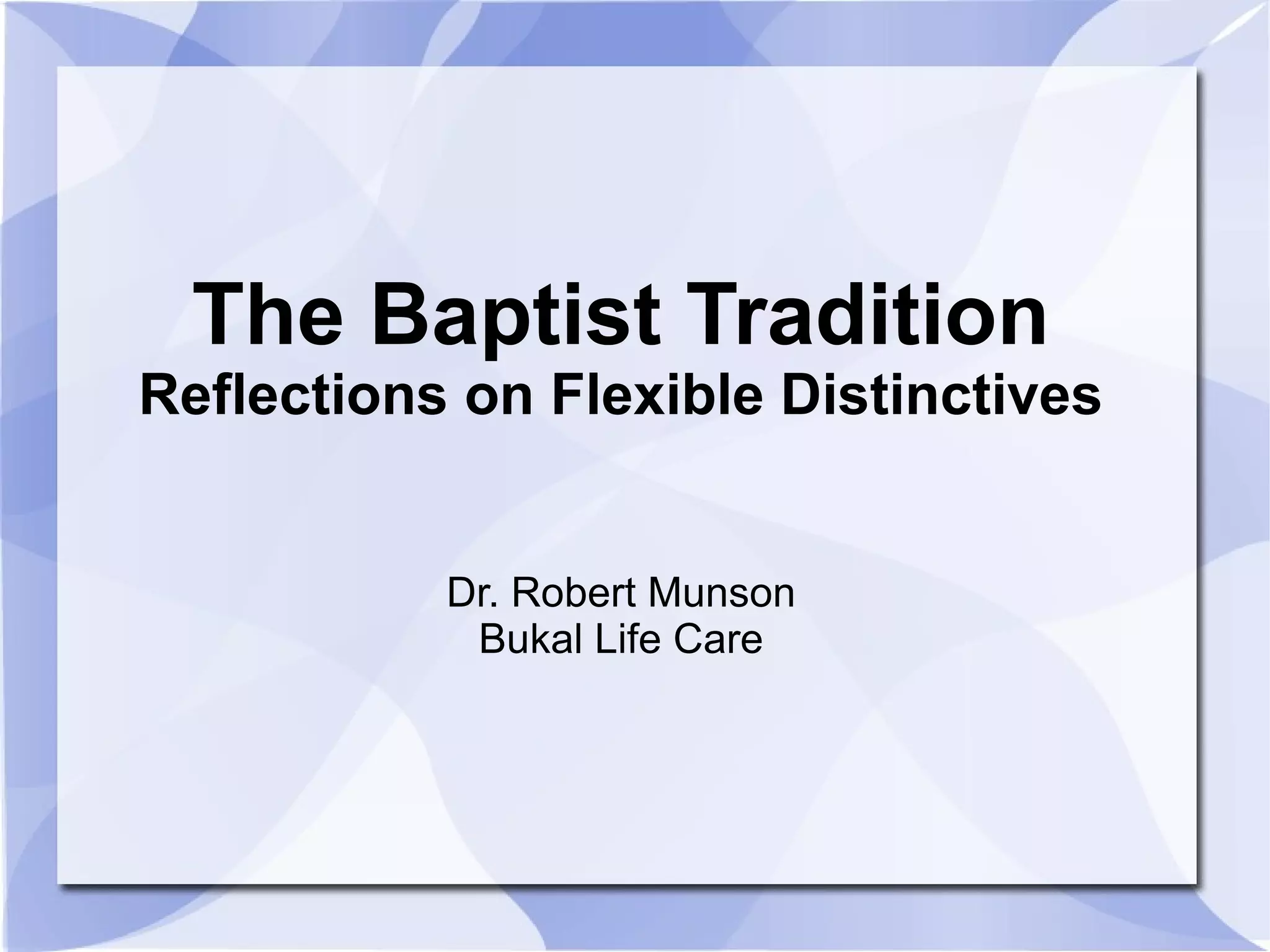 The Baptist Tradition
Reflections on Flexible Distinctives

Dr. Robert Munson
Bukal Life Care